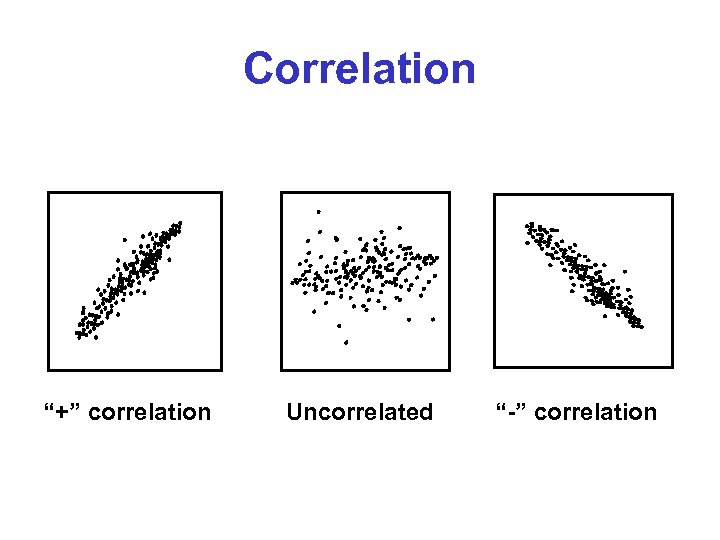 Correlation

“+” correlation

Uncorrelated

“-” correlation